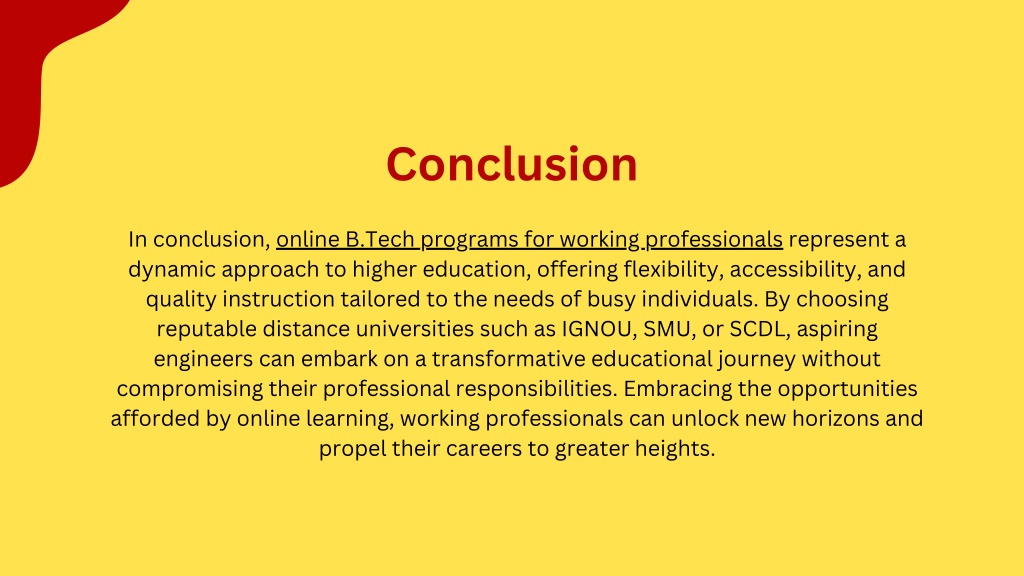 Conclusion

In conclusion, online B.Tech programs for working professionals represent a dynamic approach to higher education, offering flexibility, accessibility, and quality instruction tailored to the needs of busy individuals. By choosing reputable distance universities such as IGNOU, SMU, or SCDL, aspiring engineers can embark on a transformative educational journey without compromising their professional responsibilities. Embracing the opportunities afforded by online learning, working professionals can unlock new horizons and propel their careers to greater heights.